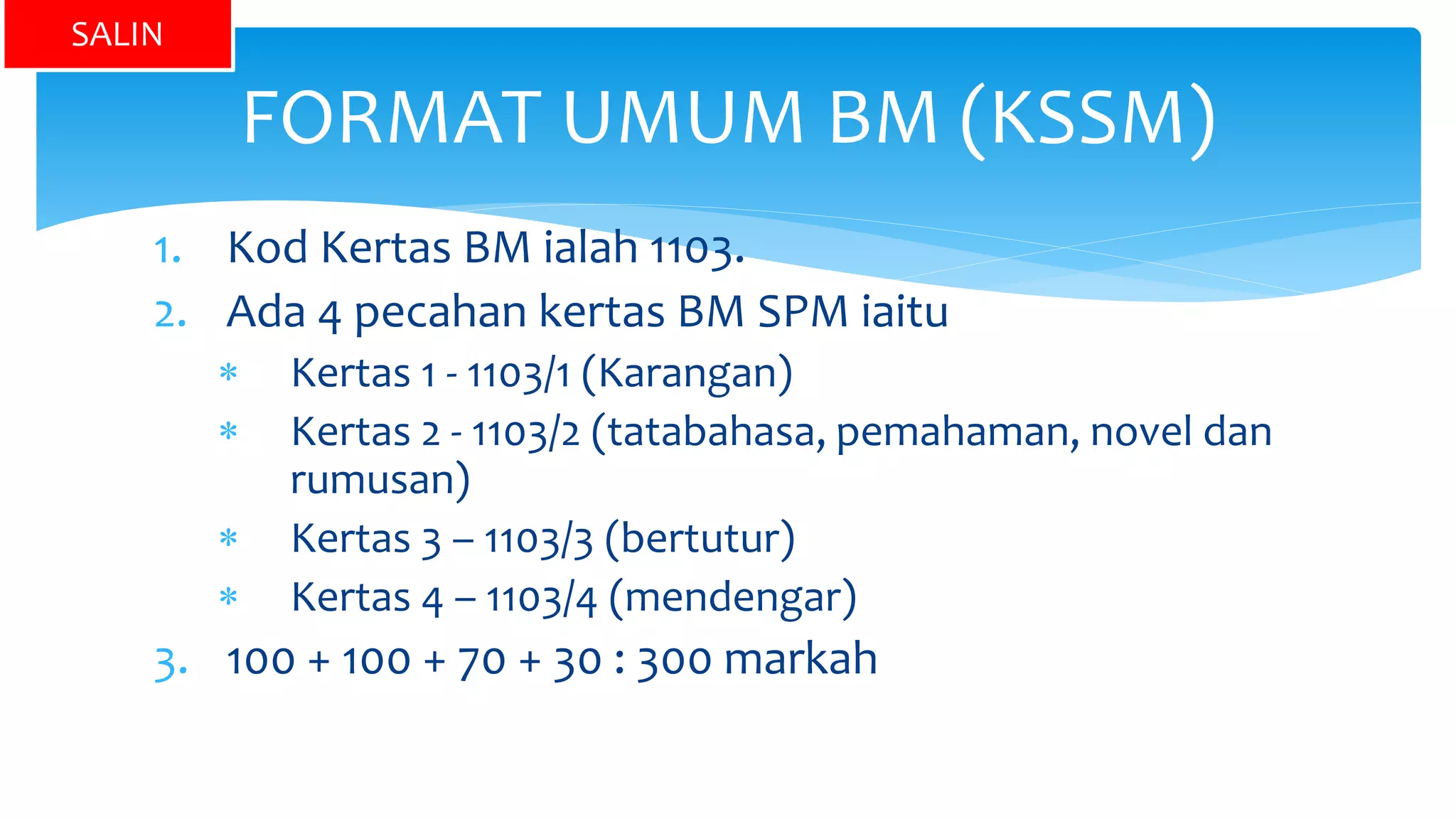 SALIN

FORMAT UMUM BM (KSSM)

1. Kod Kertas BM ialah 1103.
2. Ada 4 pecahan kertas BM SPM iaitu
* Kertas 1 - 1103/1 (Karangan)
* Kertas 2 - 1103/2 (tatabahasa, pemahaman, novel dan rumusan)
* Kertas 3 – 1103/3 (bertutur)
* Kertas 4 – 1103/4 (mendengar)
3. 100 + 100 + 70 + 30 : 300 markah